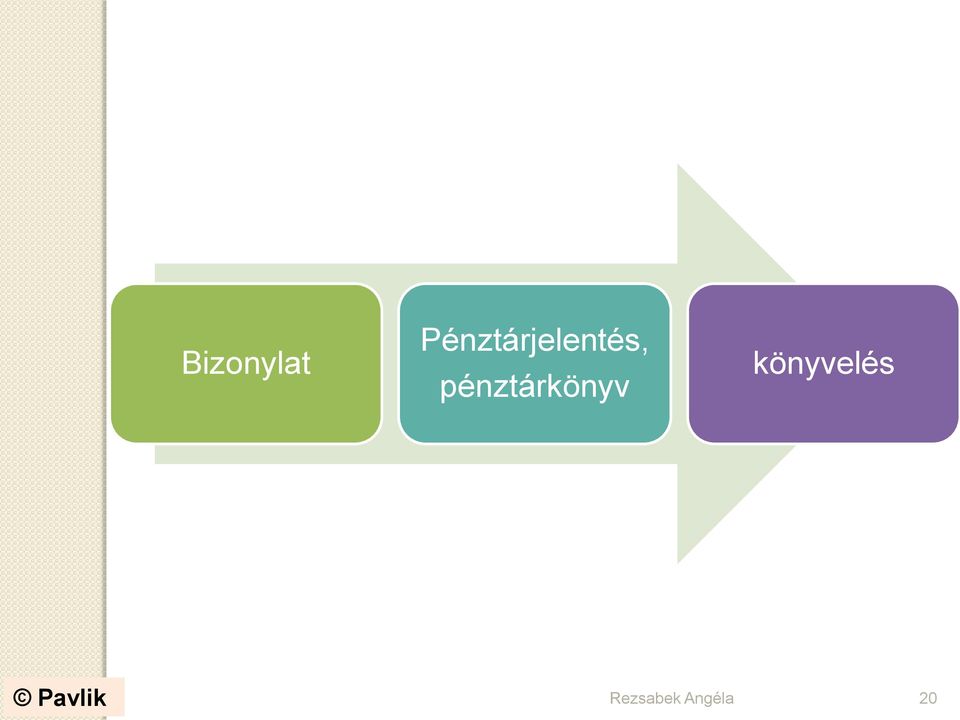 Bizonylat

Pénztárjelentés, pénztárkönyv

könyvelés

© Pavlik

Rezsabek Angéla

20